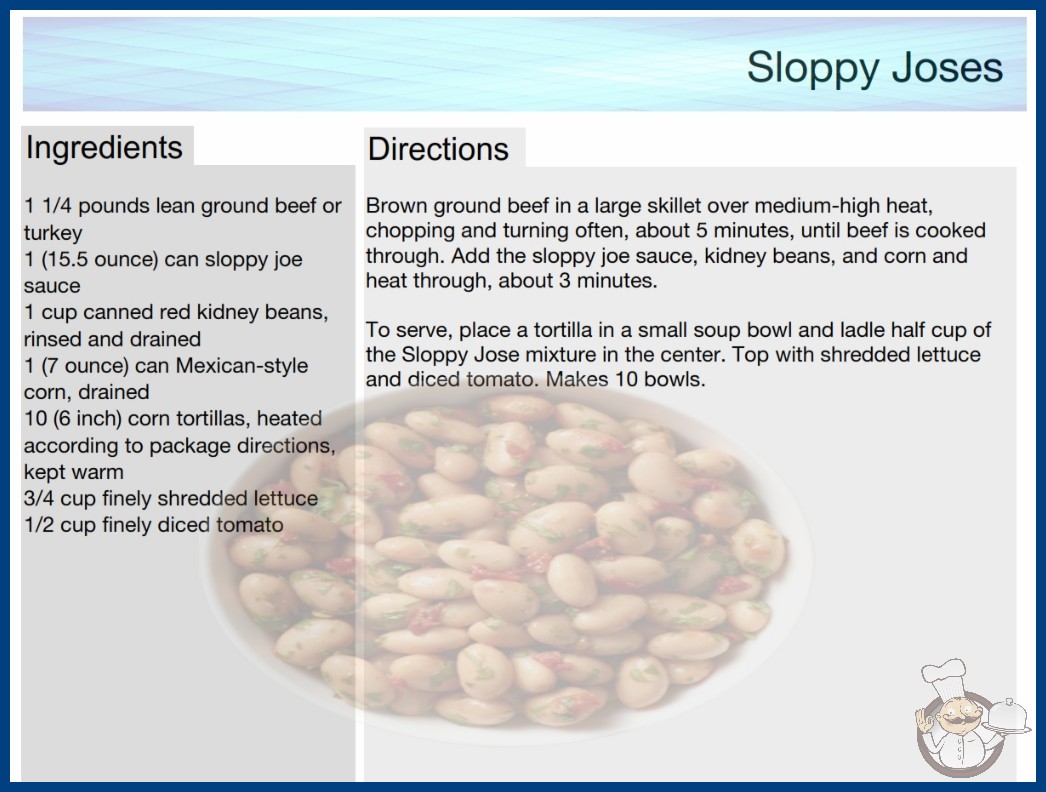 Sloppy Joses

Ingredients

1 1/4 pounds lean ground beef or turkey
1 (15.5 ounce) can sloppy joe sauce
1 cup canned red kidney beans, rinsed and drained
1 (7 ounce) can Mexican-style corn, drained
10 (6 inch) corn tortillas, heated according to package directions, kept warm
3/4 cup finely shredded lettuce
1/2 cup finely diced tomato

Directions

Brown ground beef in a large skillet over medium-high heat, chopping and turning often, about 5 minutes, until beef is cooked through. Add the sloppy joe sauce, kidney beans, and corn and heat through, about 3 minutes.

To serve, place a tortilla in a small soup bowl and ladle half cup of the Sloppy Jose mixture in the center. Top with shredded lettuce and diced tomato. Makes 10 bowls.